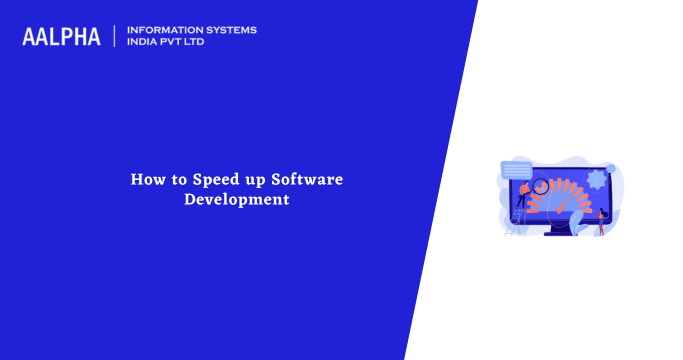 AALPHA | INFORMATION SYSTEMS INDIA PVT LTD

How to Speed up Software Development